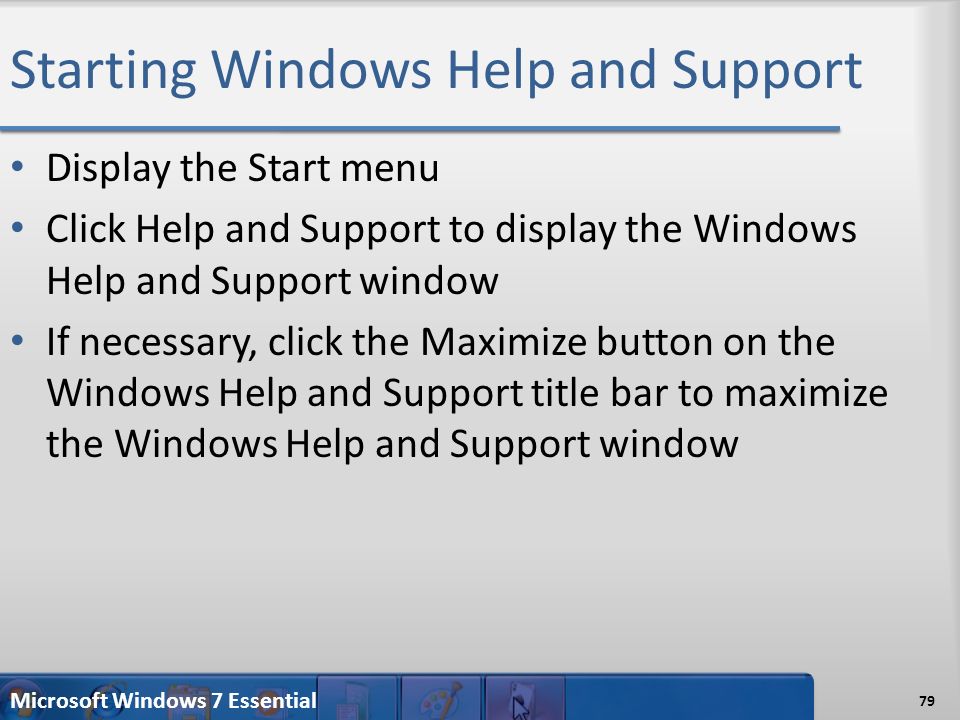 Starting Windows Help and Support

• Display the Start menu
• Click Help and Support to display the Windows Help and Support window
• If necessary, click the Maximize button on the Windows Help and Support title bar to maximize the Windows Help and Support window

Microsoft Windows 7 Essential

79